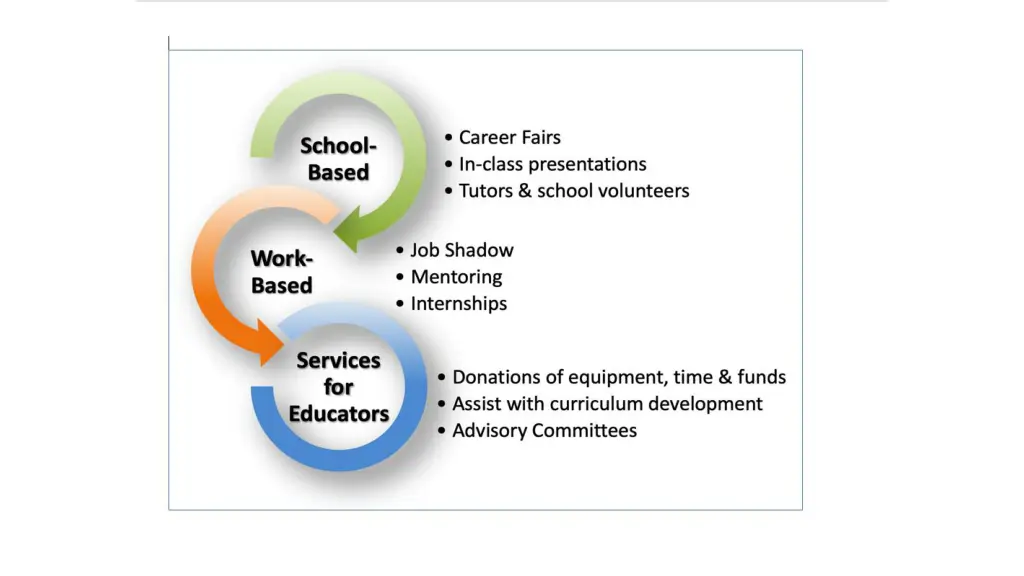 School-Based

• Career Fairs
• In-class presentations
• Tutors & school volunteers

Work-Based

• Job Shadow
• Mentoring
• Internships

Services for Educators

• Donations of equipment, time & funds
• Assist with curriculum development
• Advisory Committees